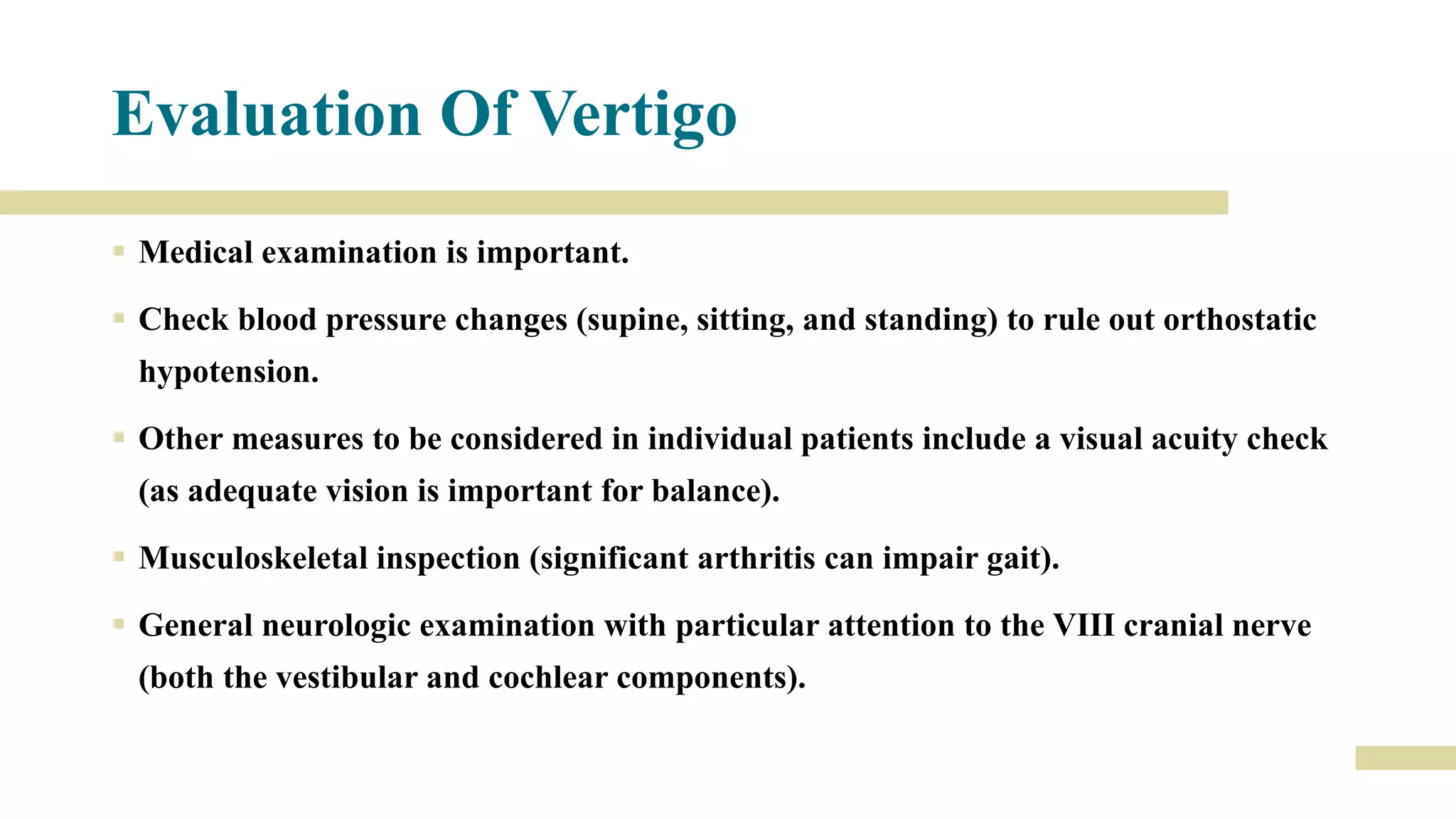 Evaluation Of Vertigo

- Medical examination is important.
- Check blood pressure changes (supine, sitting, and standing) to rule out orthostatic hypotension.
- Other measures to be considered in individual patients include a visual acuity check (as adequate vision is important for balance).
- Musculoskeletal inspection (significant arthritis can impair gait).
- General neurologic examination with particular attention to the VIII cranial nerve (both the vestibular and cochlear components).